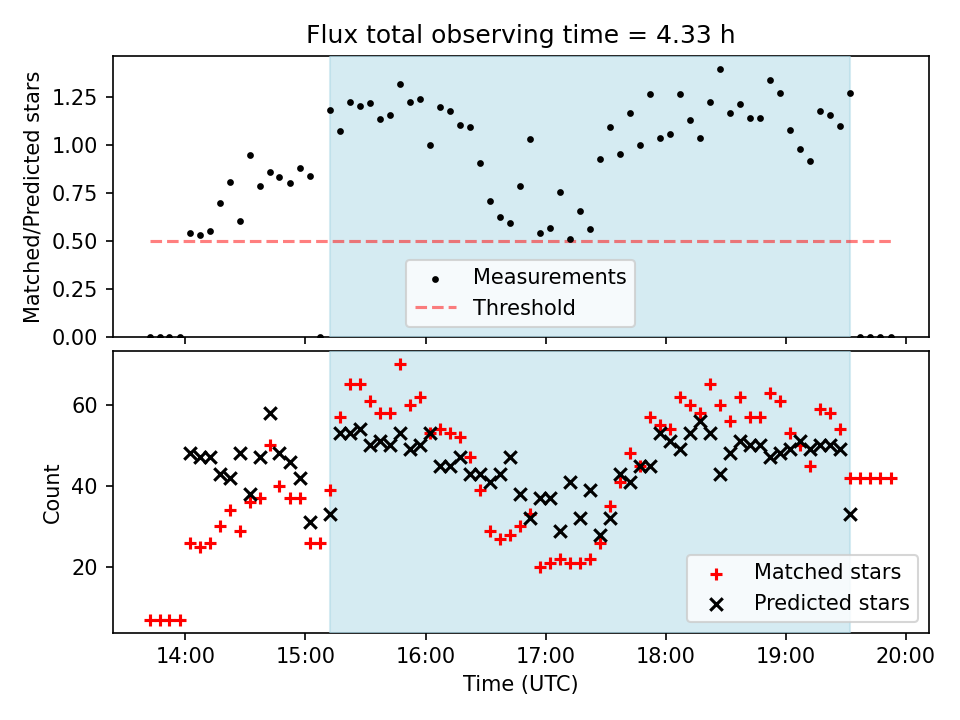 Flux total observing time = 4.33 h

Matched/Predicted stars

1.25
1.00
0.75
0.50
0.25
0.00

Measurements
Threshold

Count

60
40
20

Matched stars
Predicted stars

14:00
15:00
16:00
17:00
18:00
19:00
20:00

Time (UTC)